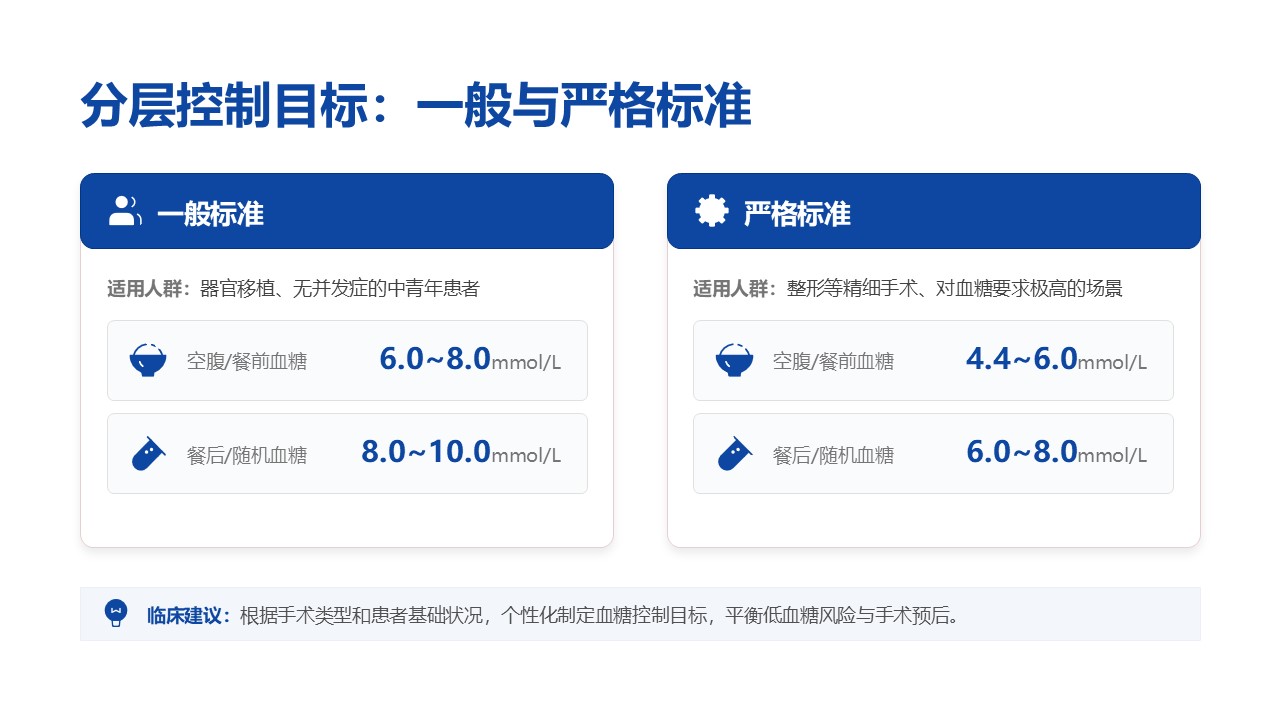 分层控制目标：一般与严格标准

一般标准

适用人群：器官移植、无并发症的中青年患者

空腹/餐前血糖 6.0~8.0mmol/L

餐后/随机血糖 8.0~10.0mmol/L

严格标准

适用人群：整形等精细手术、对血糖要求极高的场景

空腹/餐前血糖 4.4~6.0mmol/L

餐后/随机血糖 6.0~8.0mmol/L

临床建议：根据手术类型和患者基础状况，个性化制定血糖控制目标，平衡低血糖风险与手术预后。